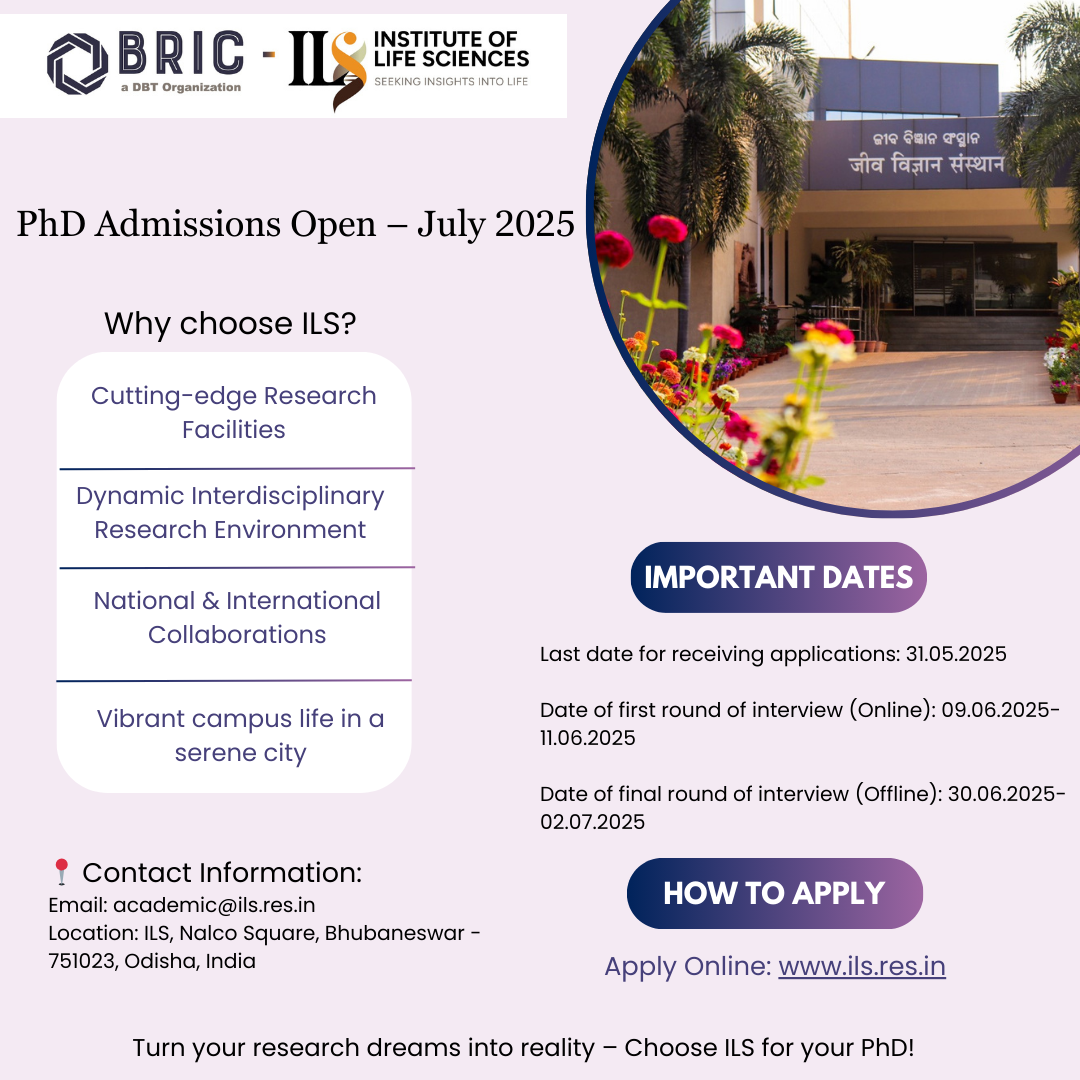 BRIC
a DBT Organization
- ILS INSTITUTE OF LIFE SCIENCES
SEEKING INSIGHTS INTO LIFE

ଜୀବ ବିଜ୍ଞାନ ସଂସ୍ଥାନ
जीव विज्ञान संस्थान

PhD Admissions Open – July 2025

Why choose ILS?

Cutting-edge Research Facilities

Dynamic Interdisciplinary Research Environment

National & International Collaborations

Vibrant campus life in a serene city

IMPORTANT DATES

Last date for receiving applications: 31.05.2025

Date of first round of interview (Online): 09.06.2025-11.06.2025

Date of final round of interview (Offline): 30.06.2025-02.07.2025

📍 Contact Information:
Email: academic@ils.res.in
Location: ILS, Nalco Square, Bhubaneswar - 751023, Odisha, India

HOW TO APPLY

Apply Online: www.ils.res.in

Turn your research dreams into reality – Choose ILS for your PhD!